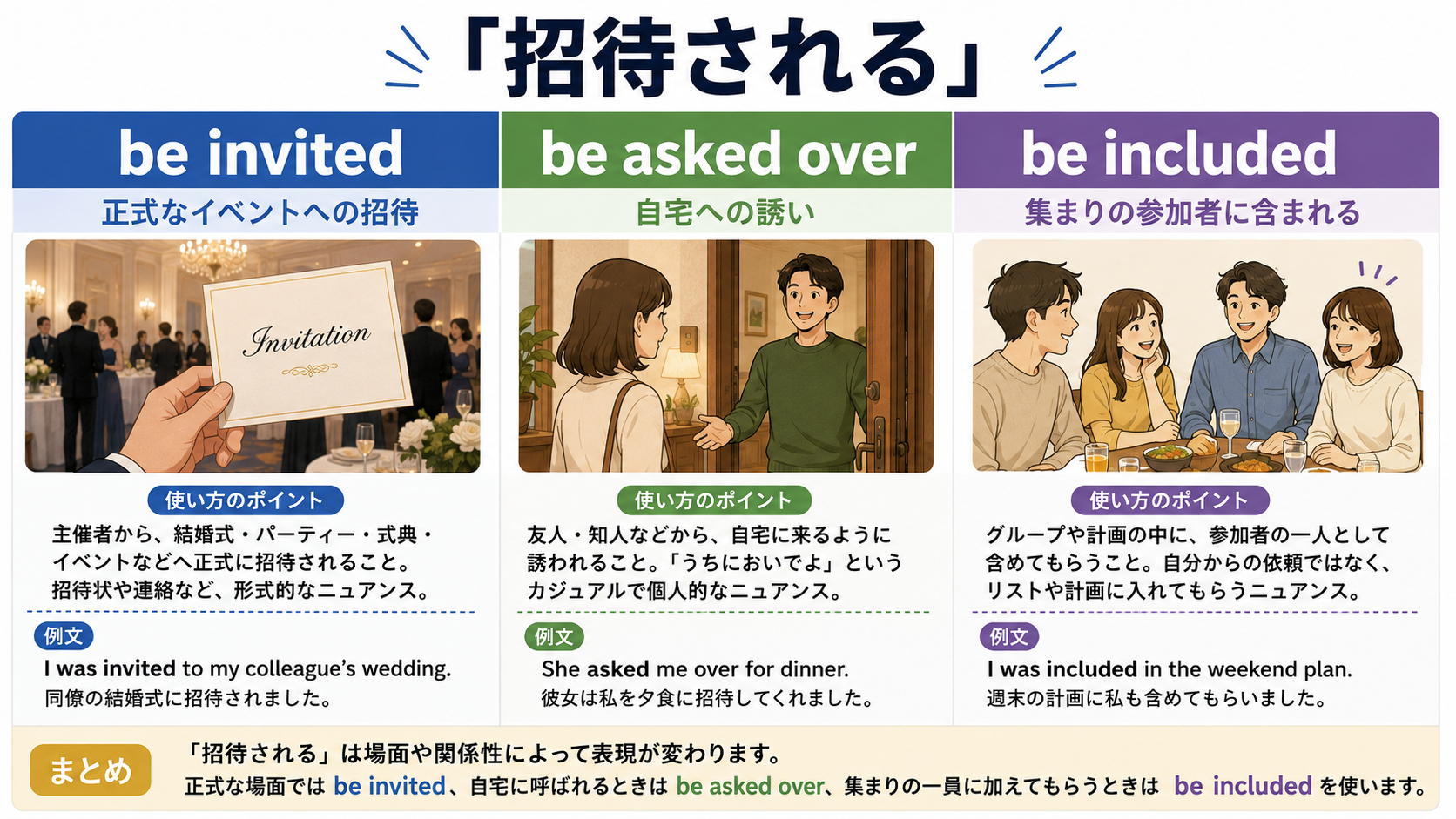 「招待される」

be invited
正式なイベントへの招待

Invitation

使い方のポイント
主催者から、結婚式・パーティー・式典・イベントなどへ正式に招待されること。招待状や連絡など、形式的なニュアンス。

例文
I was invited to my colleague's wedding.
同僚の結婚式に招待されました。

be asked over
自宅への誘い

使い方のポイント
友人・知人などから、自宅に来るように誘われること。「うちにおいでよ」というカジュアルで個人的なニュアンス。

例文
She asked me over for dinner.
彼女は私を夕食に招待してくれました。

be included
集まりの参加者に含まれる

使い方のポイント
グループや計画の中に、参加者の一人として含めてもらうこと。自分からの依頼ではなく、リストや計画に入れてもらうニュアンス。

例文
I was included in the weekend plan.
週末の計画に私も含めてもらいました。

まとめ
「招待される」は場面や関係性によって表現が変わります。
正式な場面では be invited、自宅に呼ばれるときは be asked over、集まりの一員に加えてもらうときは be included を使います。